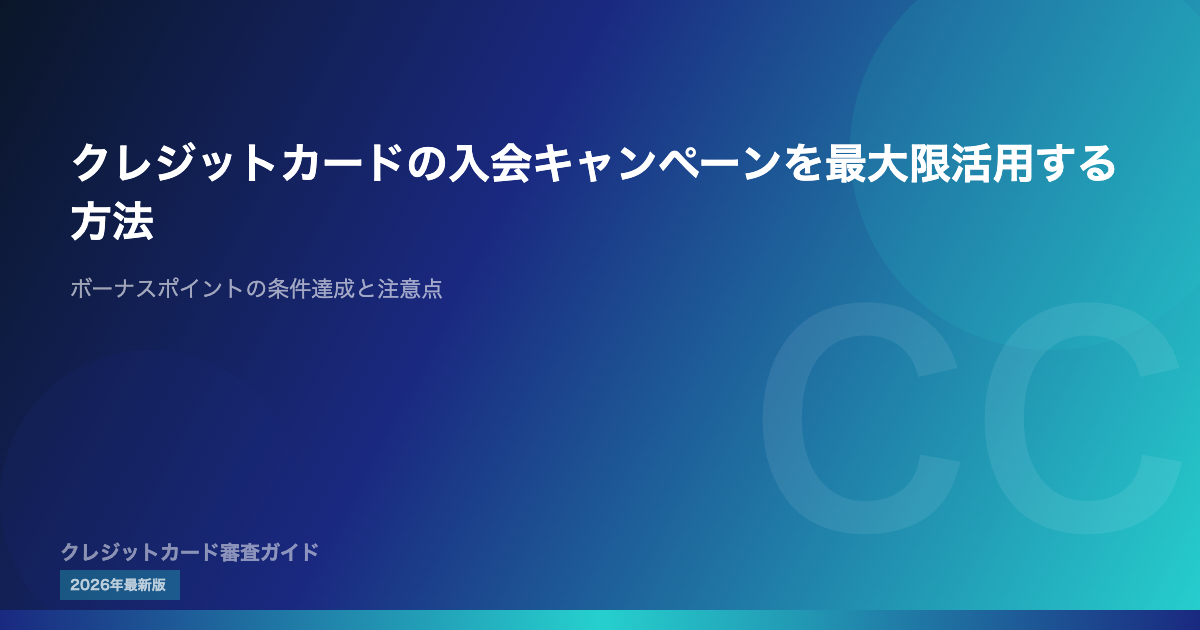 クレジットカードの入会キャンペーンを最大限活用する方法

ボーナスポイントの条件達成と注意点

CC

クレジットカード審査ガイド

2026年最新版